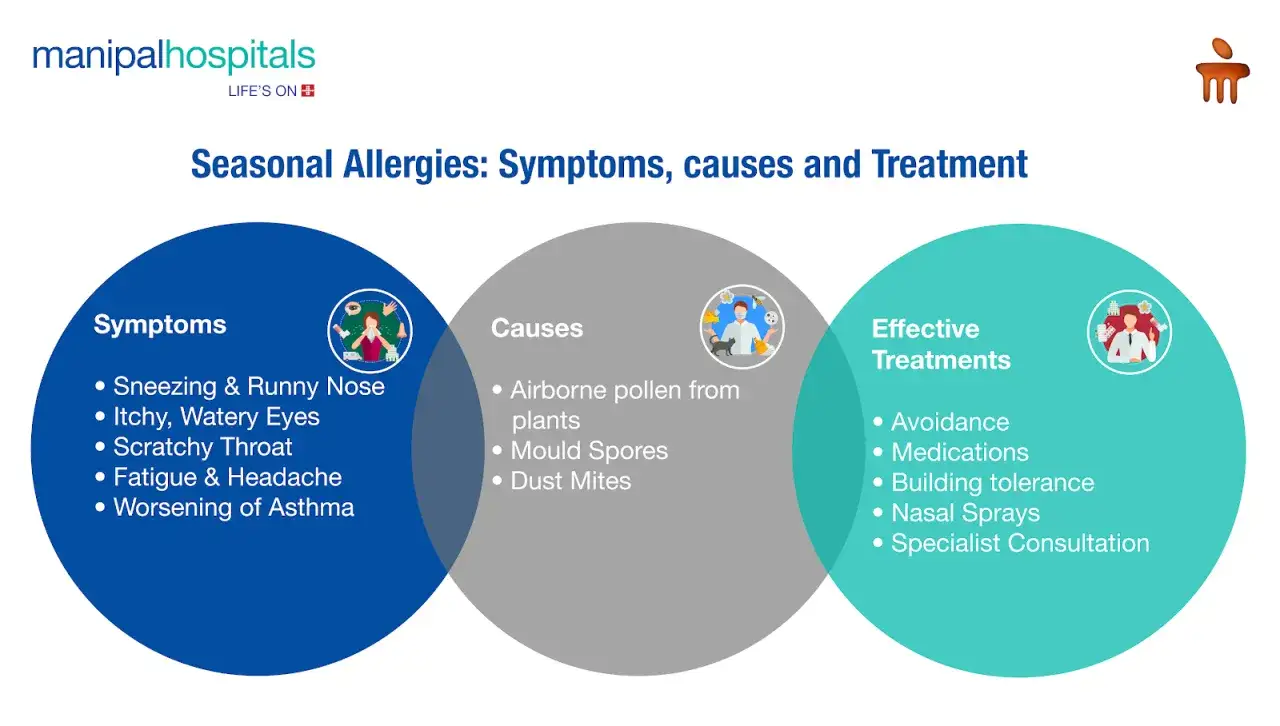 manipalhospitals
LIFE'S ON

Seasonal Allergies: Symptoms, causes and Treatment

Symptoms

• Sneezing & Runny Nose
• Itchy, Watery Eyes
• Scratchy Throat
• Fatigue & Headache
• Worsening of Asthma

Causes

• Airborne pollen from plants
• Mould Spores
• Dust Mites

Effective Treatments

• Avoidance
• Medications
• Building tolerance
• Nasal Sprays
• Specialist Consultation